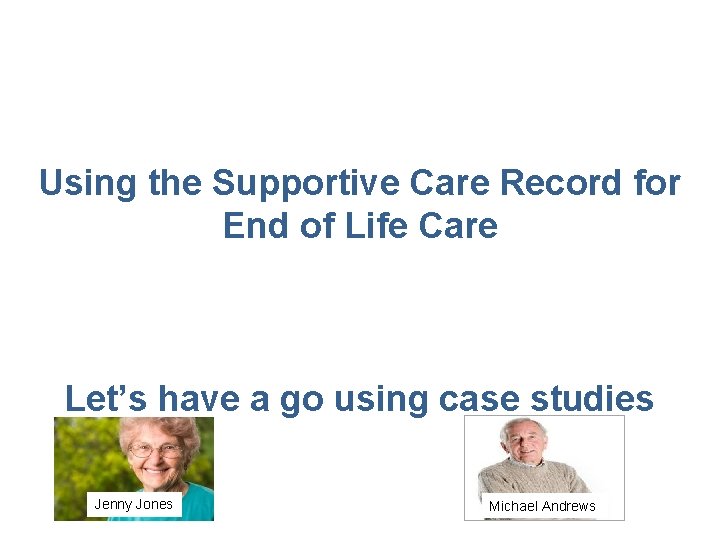 Using the Supportive Care Record for End of Life Care

Let's have a go using case studies

Jenny Jones

Michael Andrews